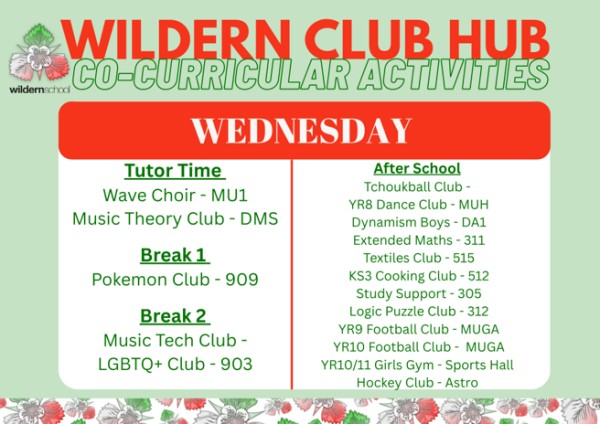 wildernschool

WILDERN CLUB HUB
CO-CURRICULAR ACTIVITIES

WEDNESDAY

Tutor Time
Wave Choir - MU1
Music Theory Club - DMS

Break 1
Pokemon Club - 909

Break 2
Music Tech Club -
LGBTQ+ Club - 903

After School
Tchoukball Club -
YR8 Dance Club - MUH
Dynamism Boys - DA1
Extended Maths - 311
Textiles Club - 515
KS3 Cooking Club - 512
Study Support - 305
Logic Puzzle Club - 312
YR9 Football Club - MUGA
YR10 Football Club - MUGA
YR10/11 Girls Gym - Sports Hall
Hockey Club - Astro